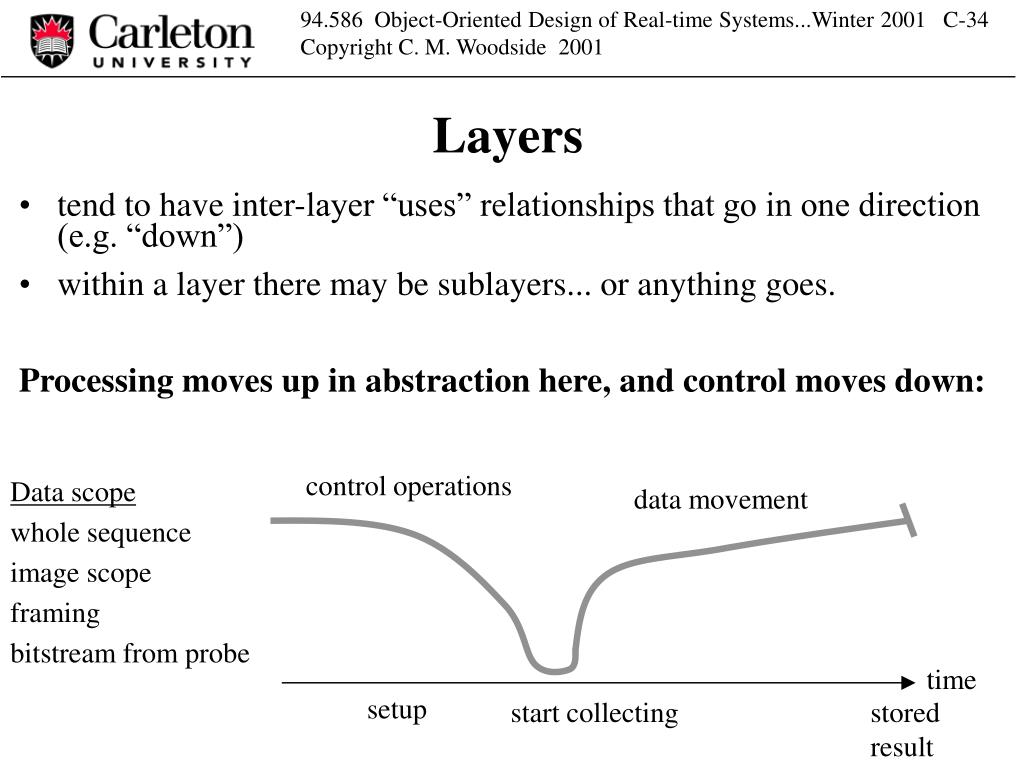 Carleton UNIVERSITY

94.586 Object-Oriented Design of Real-time Systems...Winter 2001 C-34
Copyright C. M. Woodside 2001

Layers

• tend to have inter-layer “uses” relationships that go in one direction (e.g. “down”)
• within a layer there may be sublayers... or anything goes.

Processing moves up in abstraction here, and control moves down:

Data scope
whole sequence
image scope
framing
bitstream from probe

control operations
data movement

time
setup
start collecting
stored result